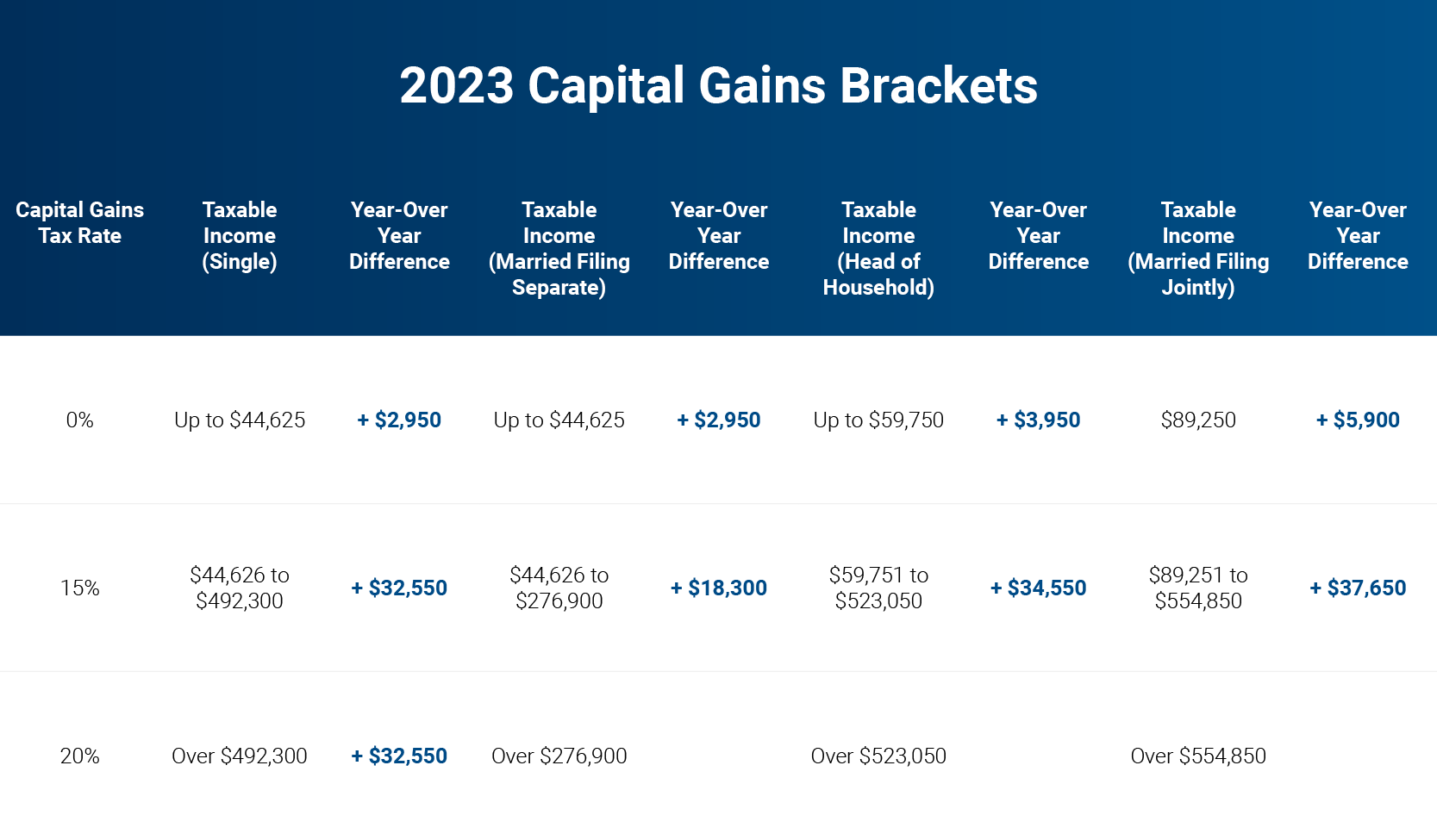 2023 Capital Gains Brackets

| Capital Gains Tax Rate | Taxable Income (Single) | Year-Over Year Difference | Taxable Income (Married Filing Separate) | Year-Over Year Difference | Taxable Income (Head of Household) | Year-Over Year Difference | Taxable Income (Married Filing Jointly) | Year-Over Year Difference |
|---|---|---|---|---|---|---|---|---|
| 0% | Up to \$44,625 | + \$2,950 | Up to \$44,625 | + \$2,950 | Up to \$59,750 | + \$3,950 | \$89,250 | + \$5,900 |
| 15% | \$44,626 to \$492,300 | + \$32,550 | \$44,626 to \$276,900 | + \$18,300 | \$59,751 to \$523,050 | + \$34,550 | \$89,251 to \$554,850 | + \$37,650 |
| 20% | Over \$492,300 | + \$32,550 | Over \$276,900 | | Over \$523,050 | | Over \$554,850 | |